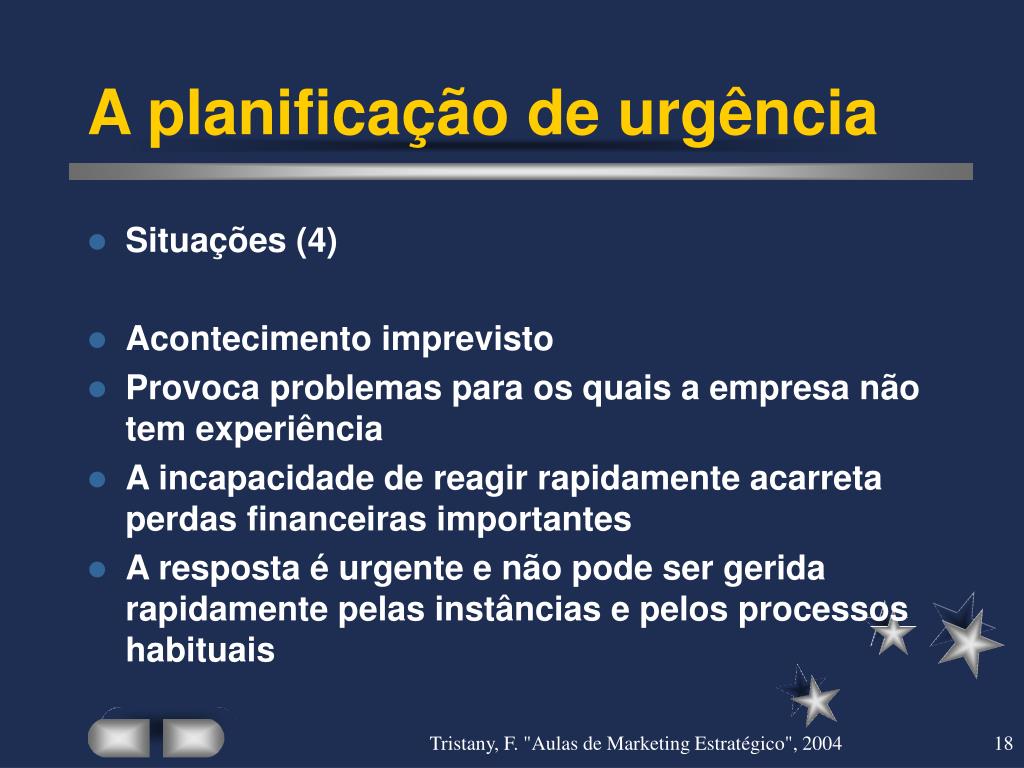 A planificação de urgência

- Situações (4)

- Acontecimento imprevisto
- Provoca problemas para os quais a empresa não tem experiência
- A incapacidade de reagir rapidamente acarreta perdas financeiras importantes
- A resposta é urgente e não pode ser gerida rapidamente pelas instâncias e pelos processos habituais

Tristany, F. "Aulas de Marketing Estratégico", 2004

18